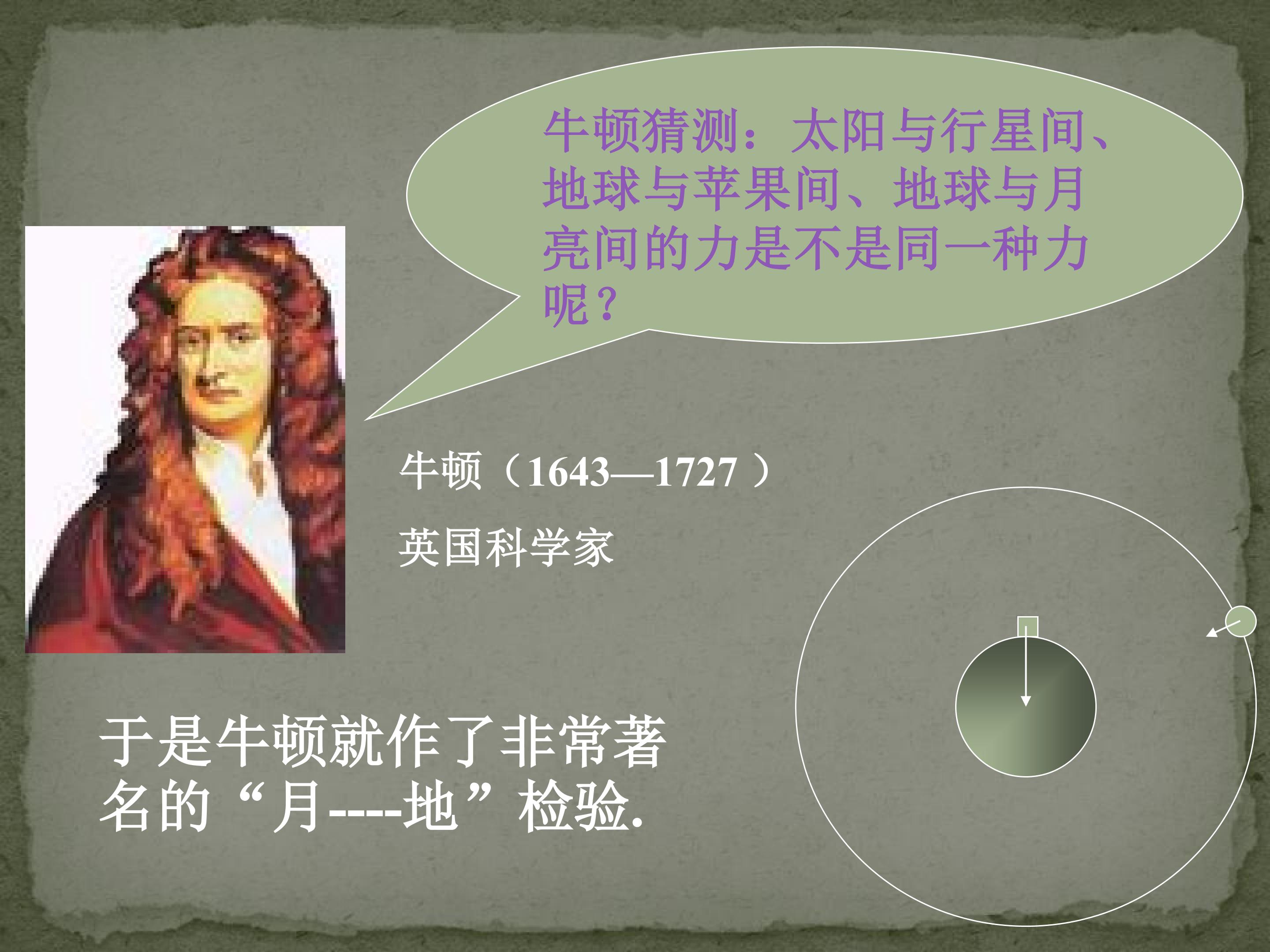 牛顿猜测：太阳与行星间、地球与苹果间、地球与月亮间的力是不是同一种力呢？

牛顿（1643—1727 ）

英国科学家

于是牛顿就作了非常著名的“月----地”检验.